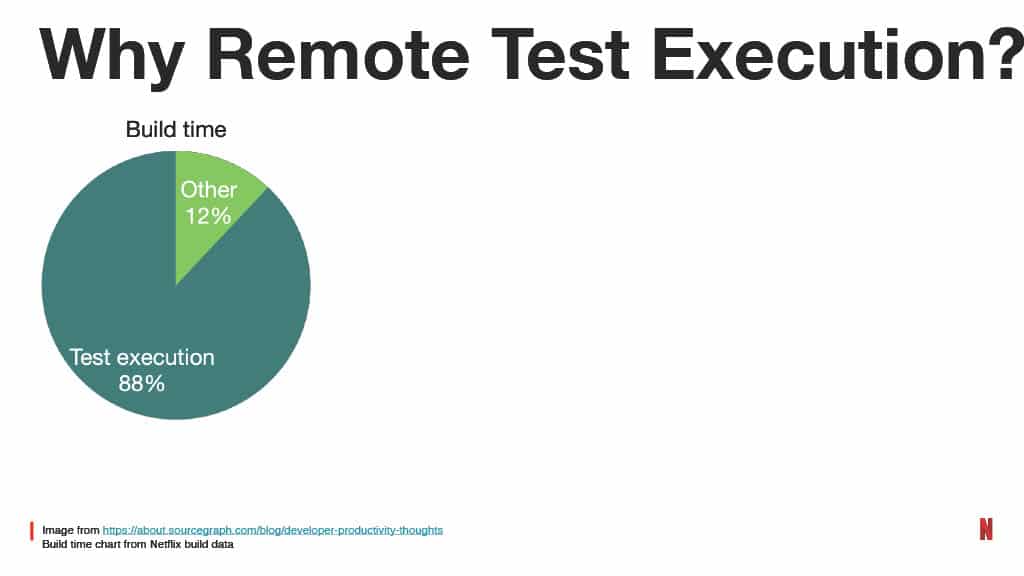 Why Remote Test Execution?

Build time

Other
12%

Test execution
88%

Image from https://about.sourcegraph.com/blog/developer-productivity-thoughts
Build time chart from Netflix build data

N